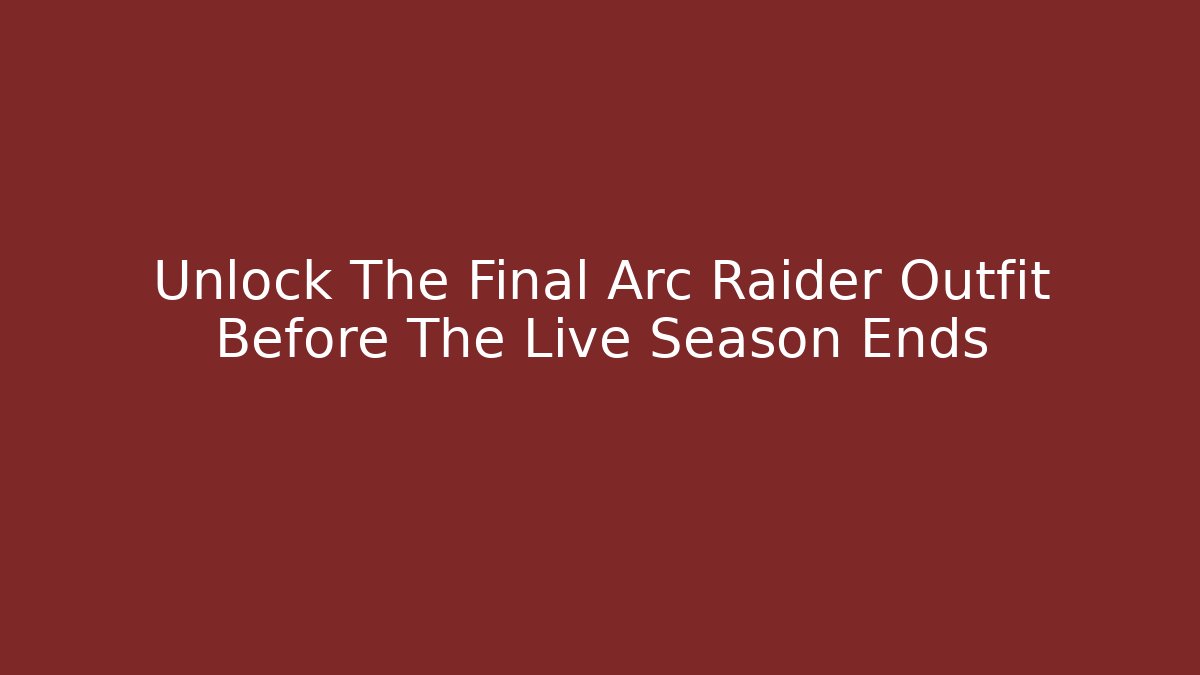 Unlock The Final Arc Raider Outfit Before The Live Season Ends